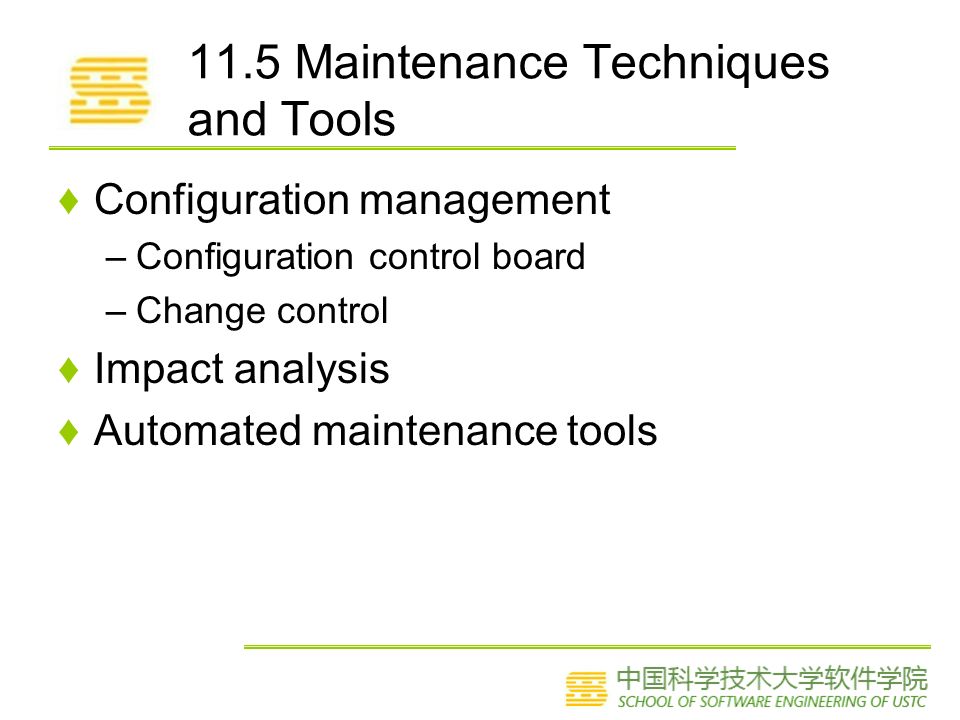 11.5 Maintenance Techniques and Tools

♦ Configuration management
– Configuration control board
– Change control
♦ Impact analysis
♦ Automated maintenance tools

中国科学技术大学软件学院
SCHOOL OF SOFTWARE ENGINEERING OF USTC